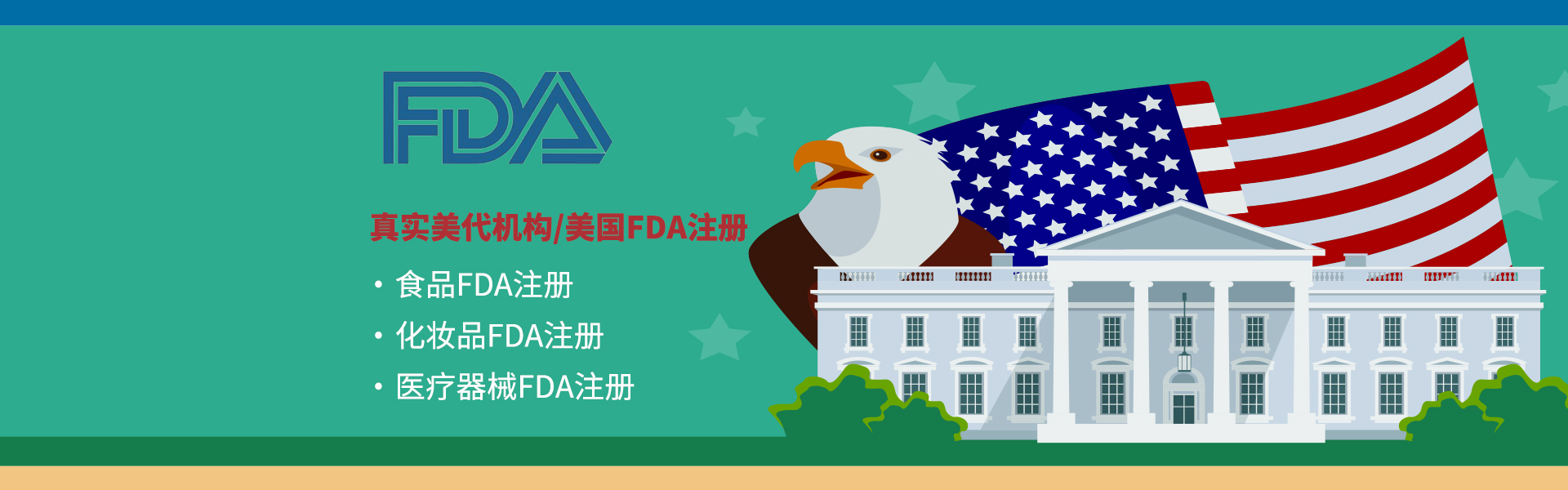 FDA

真实美代机构/美国FDA注册

• 食品FDA注册
• 化妆品FDA注册
• 医疗器械FDA注册